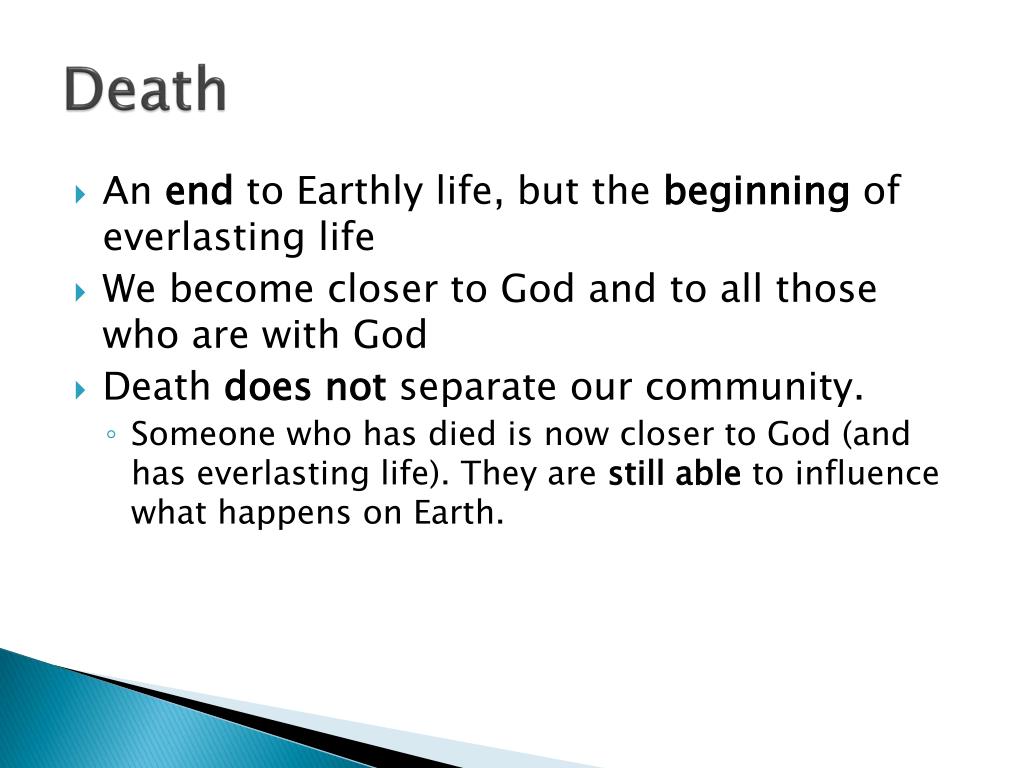 Death

An end to Earthly life, but the beginning of everlasting life

We become closer to God and to all those who are with God

Death does not separate our community.

Someone who has died is now closer to God (and has everlasting life). They are still able to influence what happens on Earth.